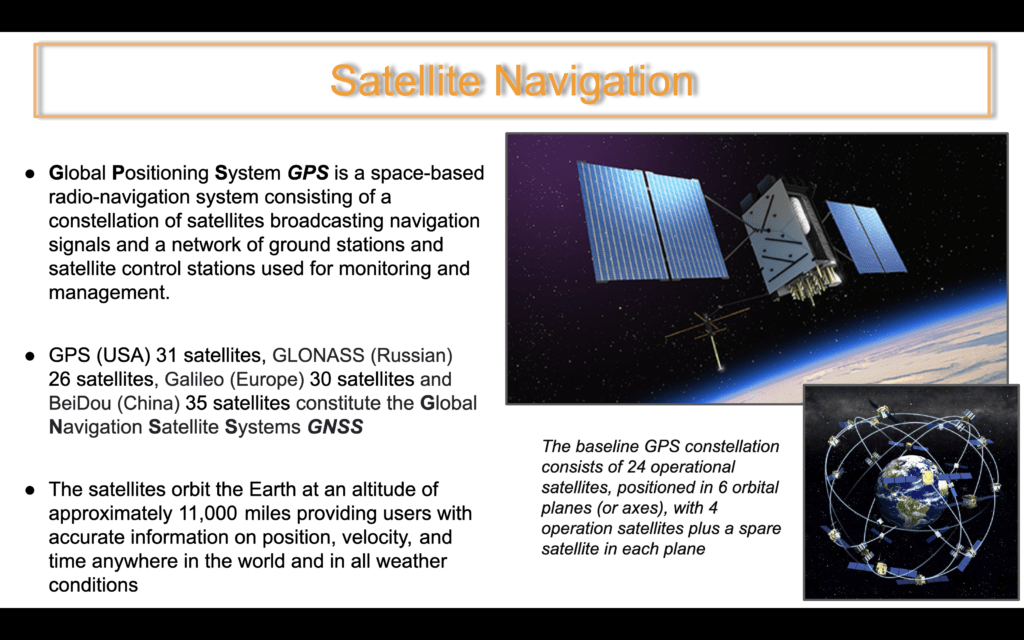 Satellite Navigation

● Global Positioning System GPS is a space-based radio-navigation system consisting of a constellation of satellites broadcasting navigation signals and a network of ground stations and satellite control stations used for monitoring and management.

● GPS (USA) 31 satellites, GLONASS (Russian) 26 satellites, Galileo (Europe) 30 satellites and BeiDou (China) 35 satellites constitute the Global Navigation Satellite Systems GNSS

● The satellites orbit the Earth at an altitude of approximately 11,000 miles providing users with accurate information on position, velocity, and time anywhere in the world and in all weather conditions

The baseline GPS constellation consists of 24 operational satellites, positioned in 6 orbital planes (or axes), with 4 operation satellites plus a spare satellite in each plane